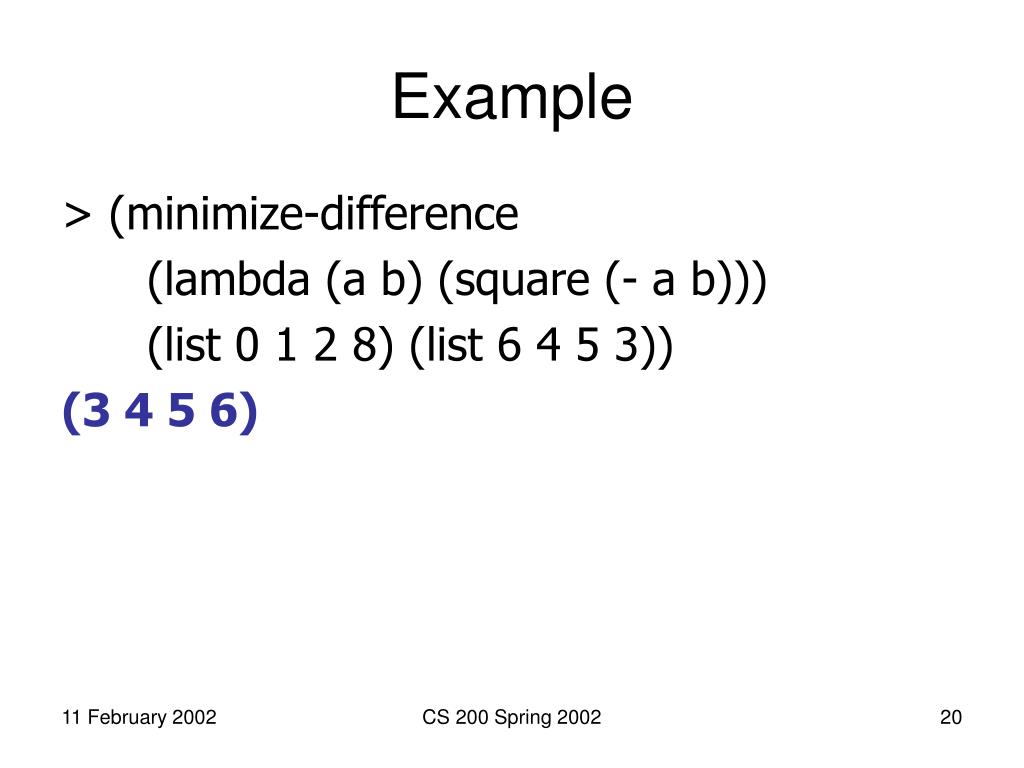 Example

> (minimize-difference
(lambda (a b) (square (- a b)))
(list 0 1 2 8) (list 6 4 5 3))
(3 4 5 6)

11 February 2002

CS 200 Spring 2002

20